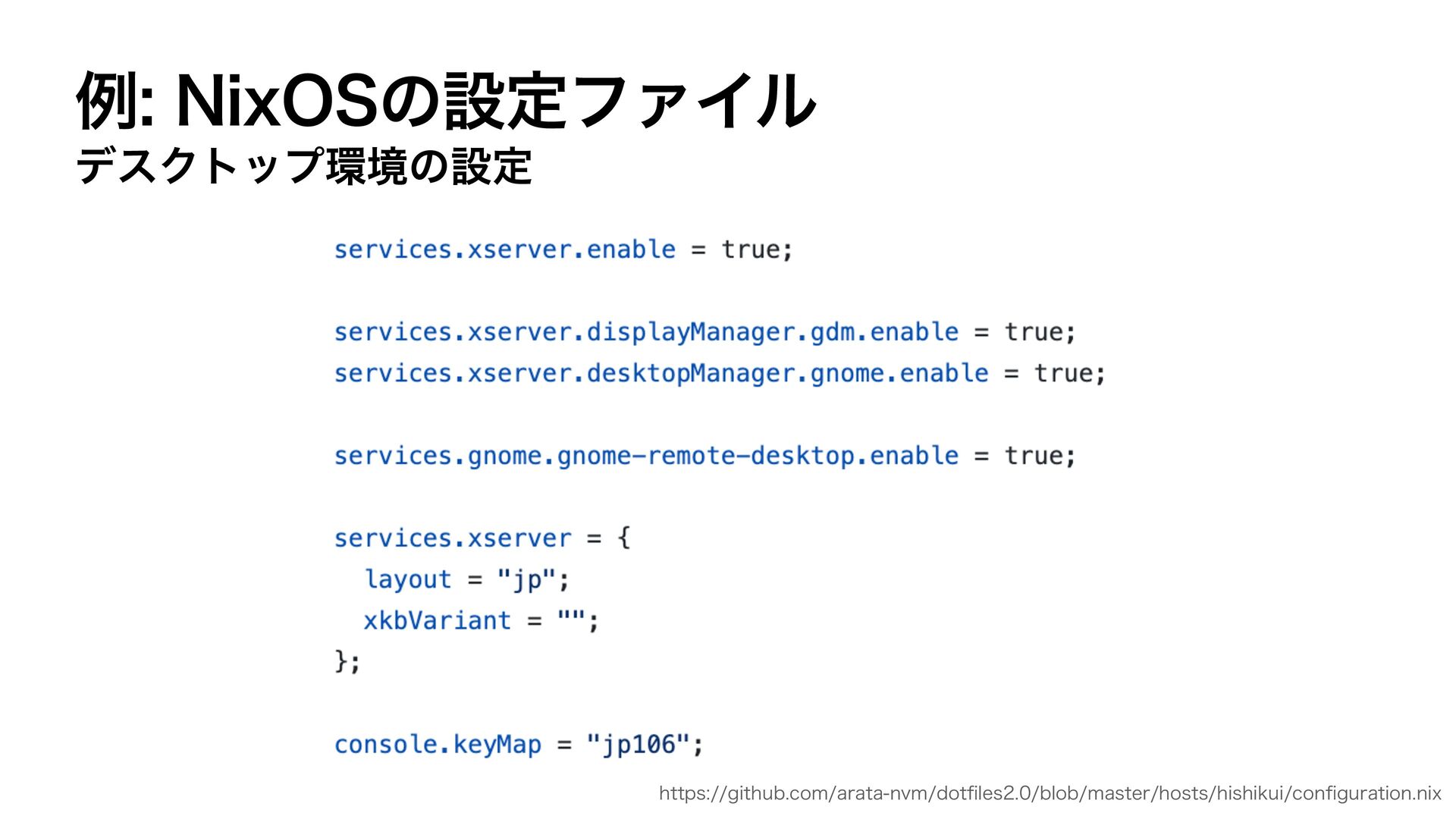 例: NixOSの設定ファイル
デスクトップ環境の設定

services.xserver.enable = true;

services.xserver.displayManager.gdm.enable = true;
services.xserver.desktopManager.gnome.enable = true;

services.gnome.gnome-remote-desktop.enable = true;

services.xserver = {
  layout = "jp";
  xkbVariant = "";
};

console.keyMap = "jp106";

https://github.com/arata-nvm/dotfiles2.0/blob/master/hosts/hishikui/configuration.nix